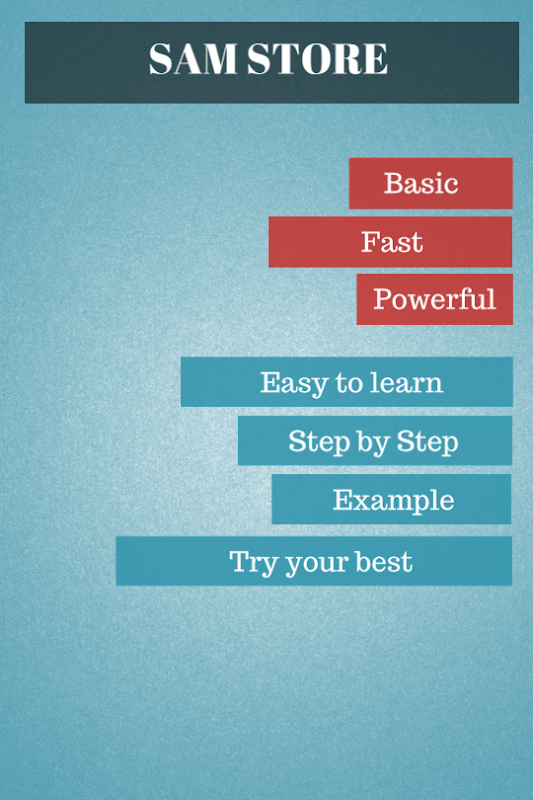 SAM STORE

Basic

Fast

Powerful

Easy to learn

Step by Step

Example

Try your best